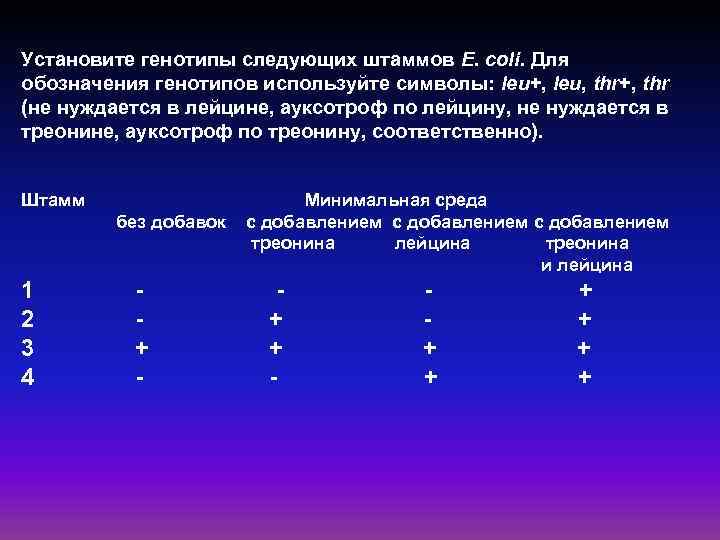 Установите генотипы следующих штаммов E. coli. Для обозначения генотипов используйте символы: leu+, leu, thr+, thr (не нуждается в лейцине, ауксотроф по лейцину, не нуждается в треонине, ауксотроф по треонину, соответственно).

| Штамм | Минимальная среда без добавок | с добавлением треонина | с добавлением лейцина | с добавлением треонина и лейцина |
|---|---|---|---|---|
| 1 | - | - | - | + |
| 2 | - | + | - | + |
| 3 | + | + | + | + |
| 4 | - | - | + | + |